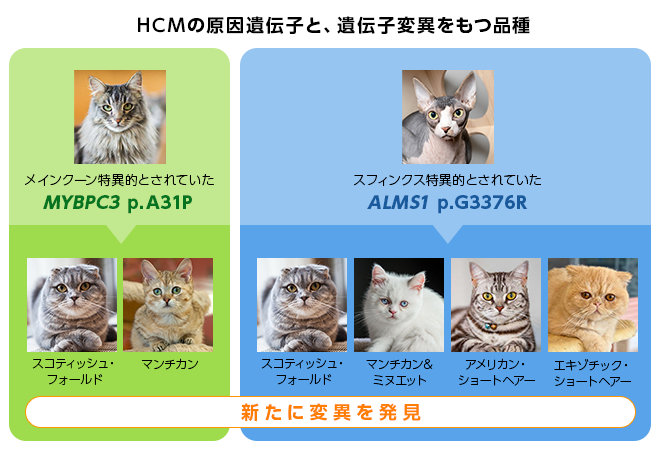 HCMの原因遺伝子と、遺伝子変異をもつ品種

メインクーン特異的とされていた
MYBPC3 p.A31P

スコティッシュ・フォールド

マンチカン

スフィンクス特異的とされていた
ALMS1 p.G3376R

スコティッシュ・フォールド

マンチカン&ミヌエット

アメリカン・ショートヘアー

エキゾチック・ショートヘアー

新たに変異を発見